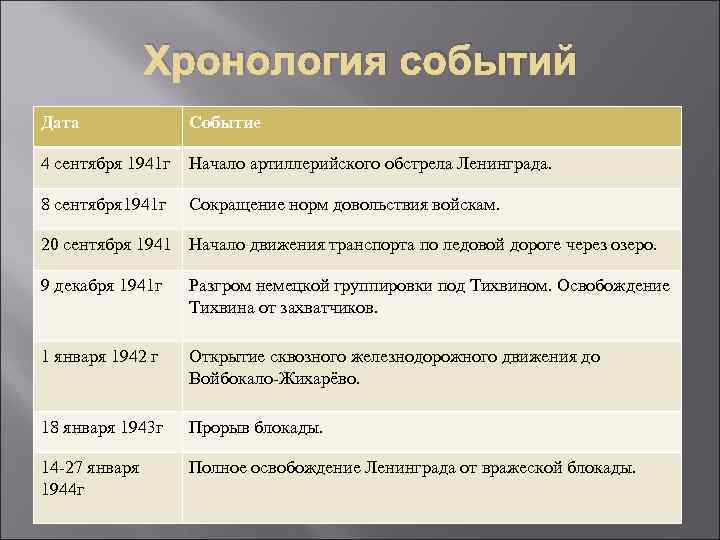 Хронология событий

| Дата | Событие |
|---|---|
| 4 сентября 1941г | Начало артиллерийского обстрела Ленинграда. |
| 8 сентября1941г | Сокращение норм довольствия войскам. |
| 20 сентября 1941 | Начало движения транспорта по ледовой дороге через озеро. |
| 9 декабря 1941г | Разгром немецкой группировки под Тихвином. Освобождение Тихвина от захватчиков. |
| 1 января 1942 г | Открытие сквозного железнодорожного движения до Войбокало-Жихарёво. |
| 18 января 1943г | Прорыв блокады. |
| 14-27 января 1944г | Полное освобождение Ленинграда от вражеской блокады. |